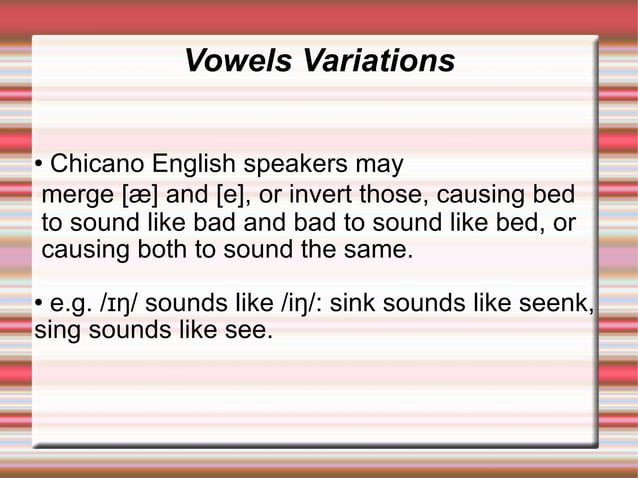 Vowels Variations

• Chicano English speakers may merge [æ] and [e], or invert those, causing bed to sound like bad and bad to sound like bed, or causing both to sound the same.

• e.g. /ɪŋ/ sounds like /iŋ/: sink sounds like seenk, sing sounds like see.